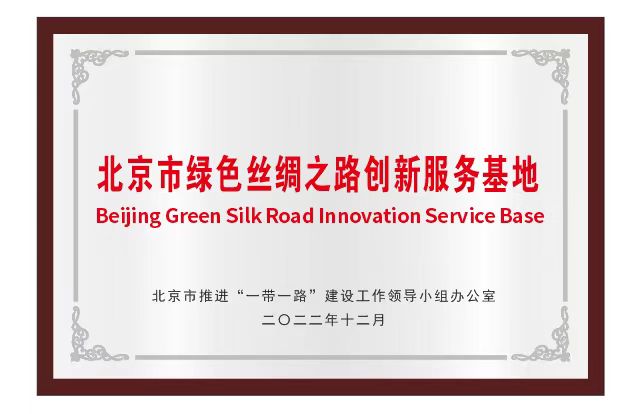 北京市绿色丝绸之路创新服务基地
Beijing Green Silk Road Innovation Service Base

北京市推进“一带一路”建设工作领导小组办公室
二〇二二年十二月